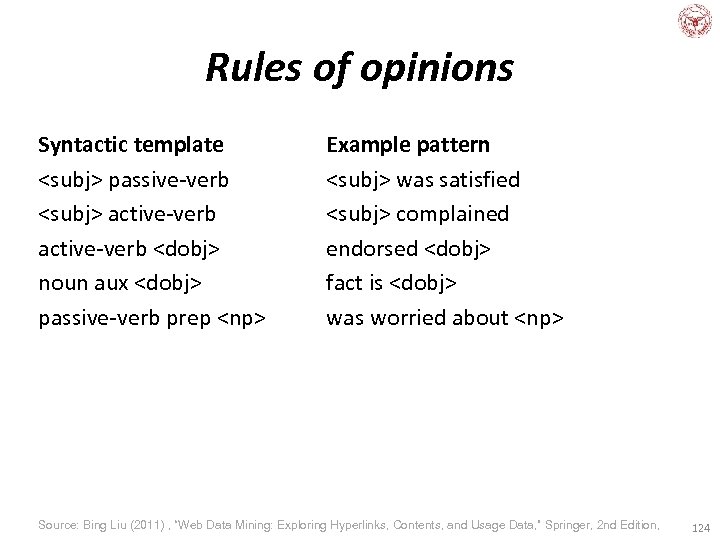 Rules of opinions

| Syntactic template | Example pattern |
|---|---|
| <subj> passive-verb | <subj> was satisfied |
| <subj> active-verb | <subj> complained |
| active-verb <dobj> | endorsed <dobj> |
| noun aux <dobj> | fact is <dobj> |
| passive-verb prep <np> | was worried about <np> |

Source: Bing Liu (2011) , "Web Data Mining: Exploring Hyperlinks, Contents, and Usage Data," Springer, 2nd Edition,

124